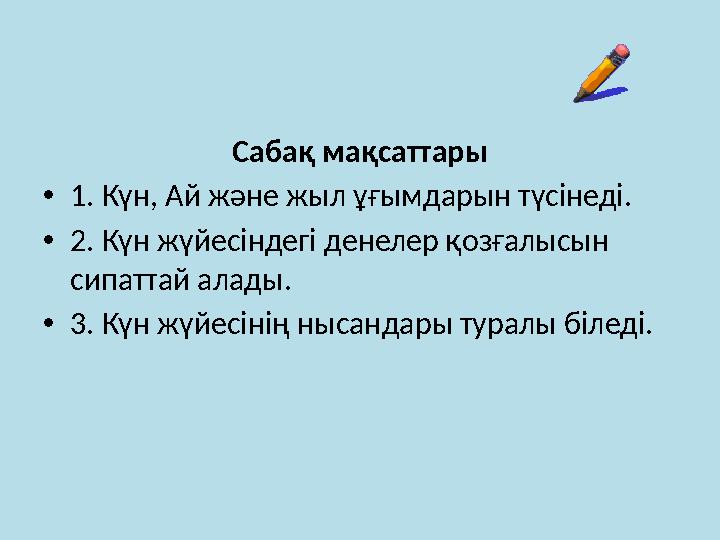 Сабақ мақсаттары

• 1. Күн, Ай және жыл ұғымдарын түсінеді.

• 2. Күн жүйесіндегі денелер қозғалысын сипаттай алады.

• 3. Күн жүйесінің нысандары туралы біледі.